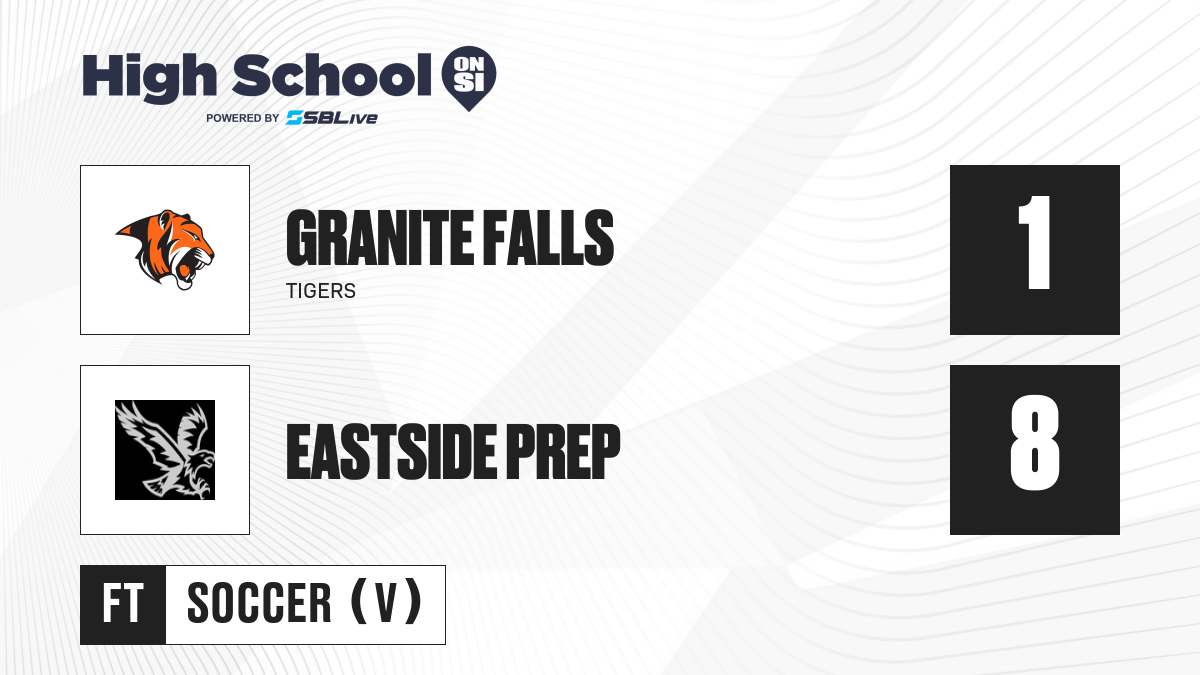 High School ON SI
POWERED BY SBLive

GRANITE FALLS
TIGERS

1

EASTSIDE PREP

8

FT SOCCER (V)